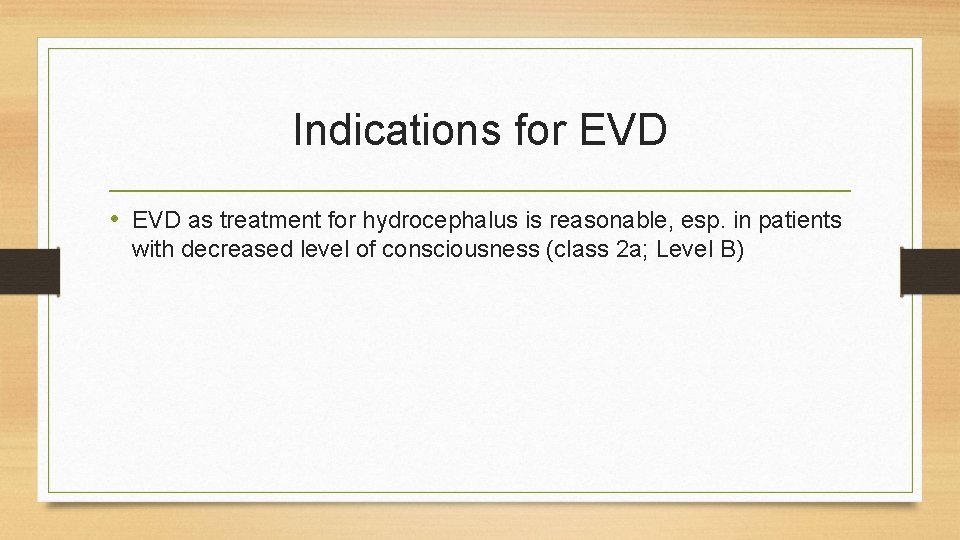 Indications for EVD

• EVD as treatment for hydrocephalus is reasonable, esp. in patients with decreased level of consciousness (class 2a; Level B)